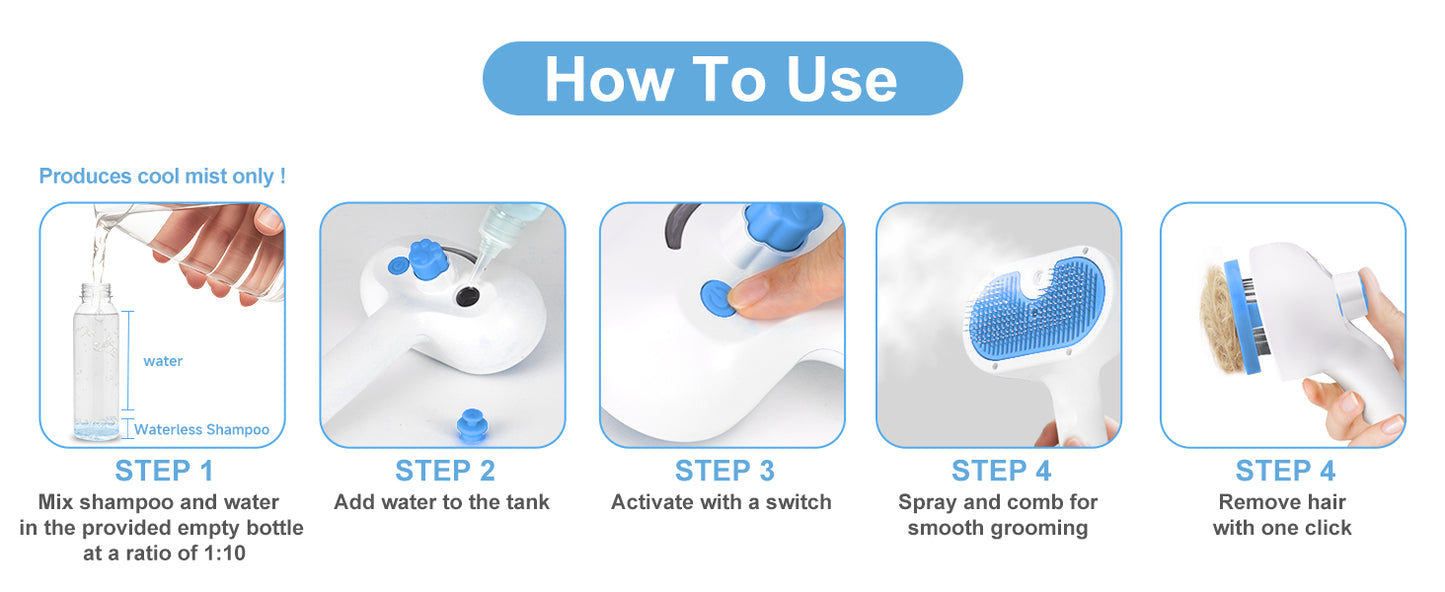 How To Use

Produces cool mist only !

water

Waterless Shampoo

STEP 1
Mix shampoo and water in the provided empty bottle at a ratio of 1:10

STEP 2
Add water to the tank

STEP 3
Activate with a switch

STEP 4
Spray and comb for smooth grooming

STEP 4
Remove hair with one click